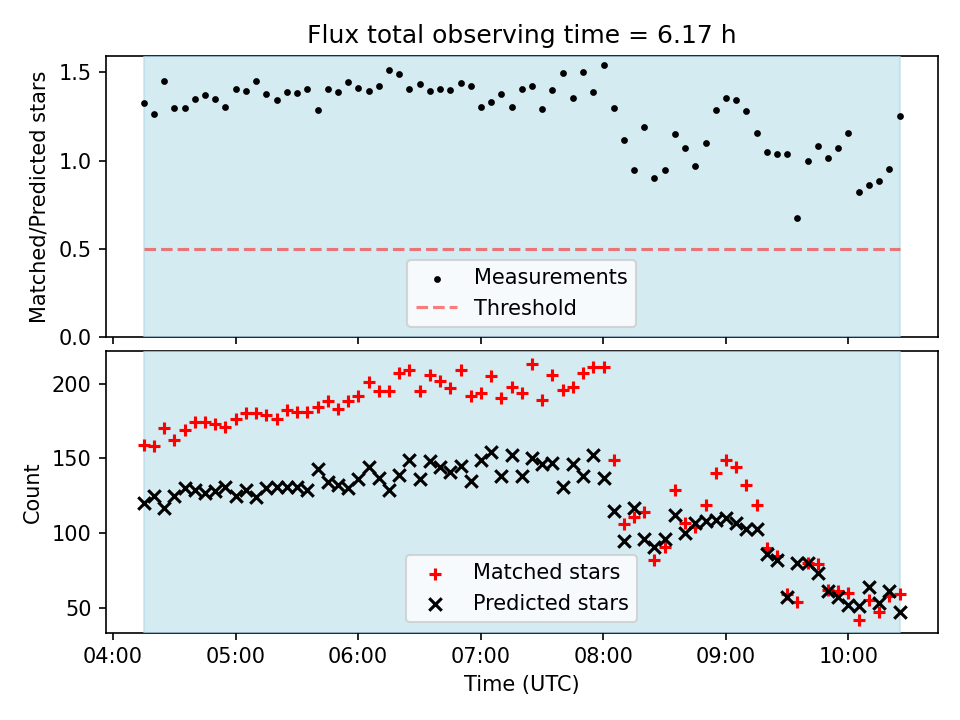 Flux total observing time = 6.17 h

Matched/Predicted stars

1.5
1.0
0.5
0.0

Measurements
Threshold

Count

200
150
100
50

Matched stars
Predicted stars

04:00
05:00
06:00
07:00
08:00
09:00
10:00

Time (UTC)